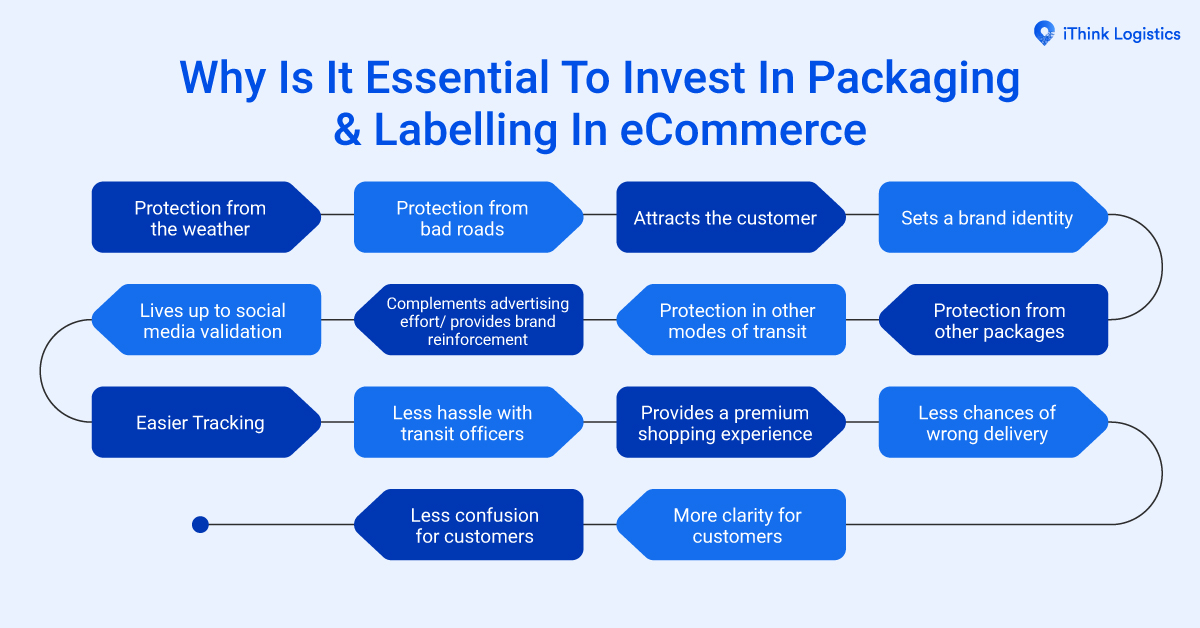 iThink Logistics

Why Is It Essential To Invest In Packaging & Labelling In eCommerce

Protection from the weather

Protection from bad roads

Attracts the customer

Sets a brand identity

Protection from other packages

Protection in other modes of transit

Complements advertising effort/ provides brand reinforcement

Lives up to social media validation

Easier Tracking

Less hassle with transit officers

Provides a premium shopping experience

Less chances of wrong delivery

More clarity for customers

Less confusion for customers